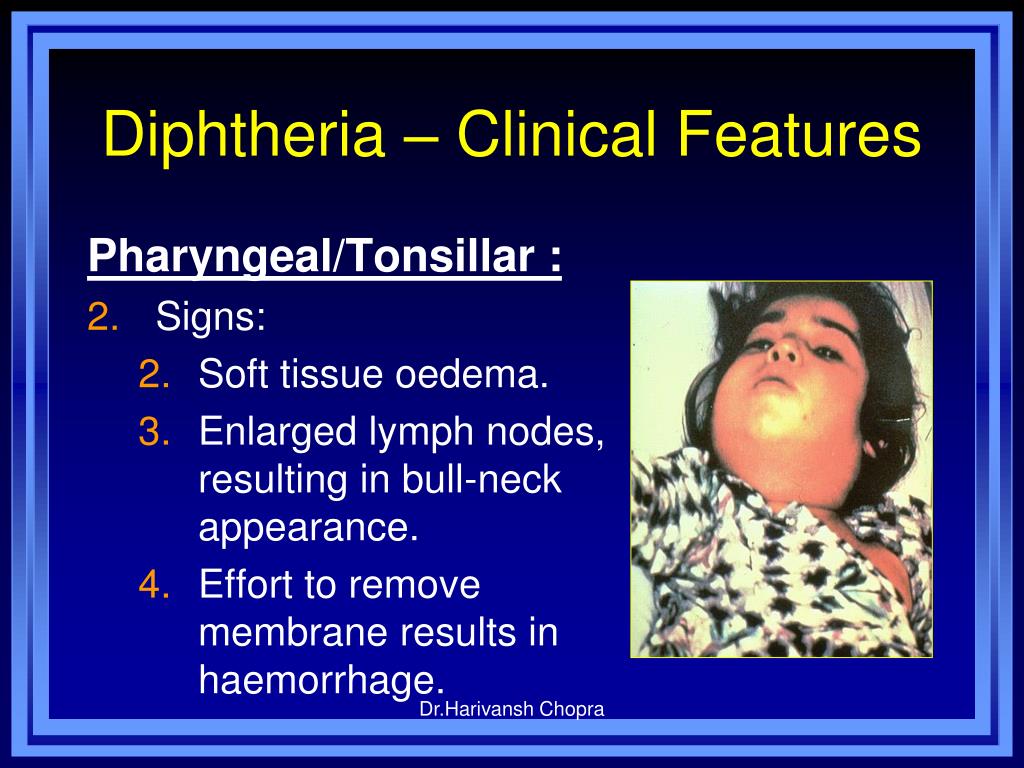 Diphtheria – Clinical Features

Pharyngeal/Tonsillar :

2. Signs:

2. Soft tissue oedema.

3. Enlarged lymph nodes, resulting in bull-neck appearance.

4. Effort to remove membrane results in haemorrhage.

Dr.Harivansh Chopra